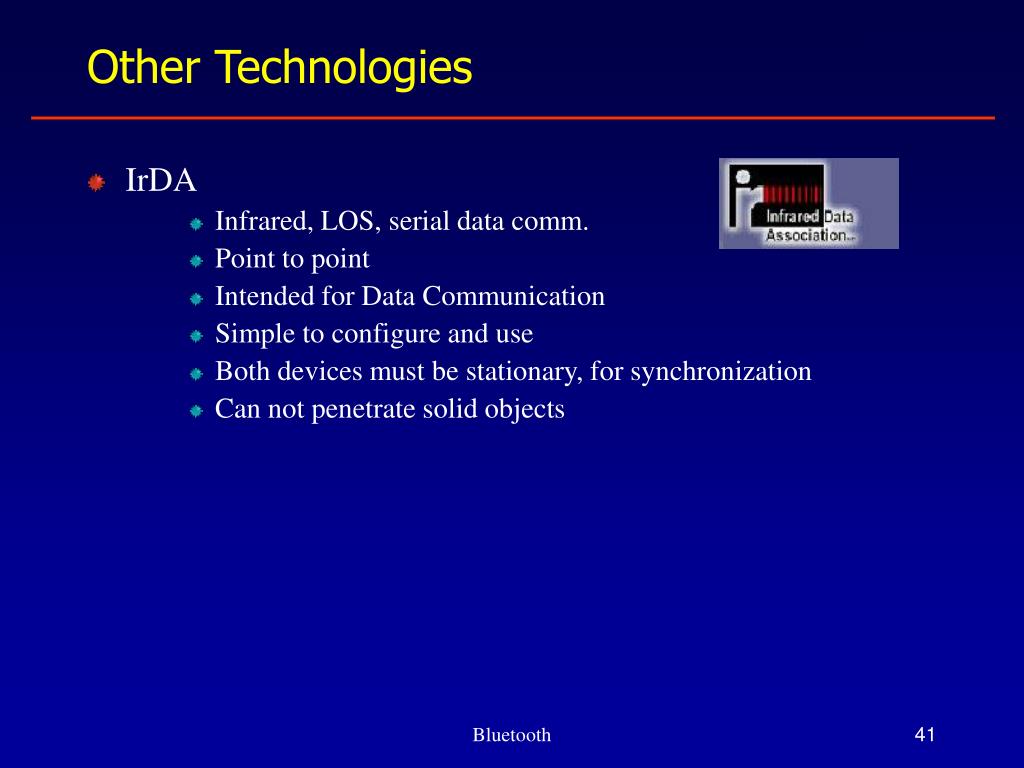 Other Technologies

IrDA

Infrared, LOS, serial data comm.
Point to point
Intended for Data Communication
Simple to configure and use
Both devices must be stationary, for synchronization
Can not penetrate solid objects

Infrared Data Association

Bluetooth

41